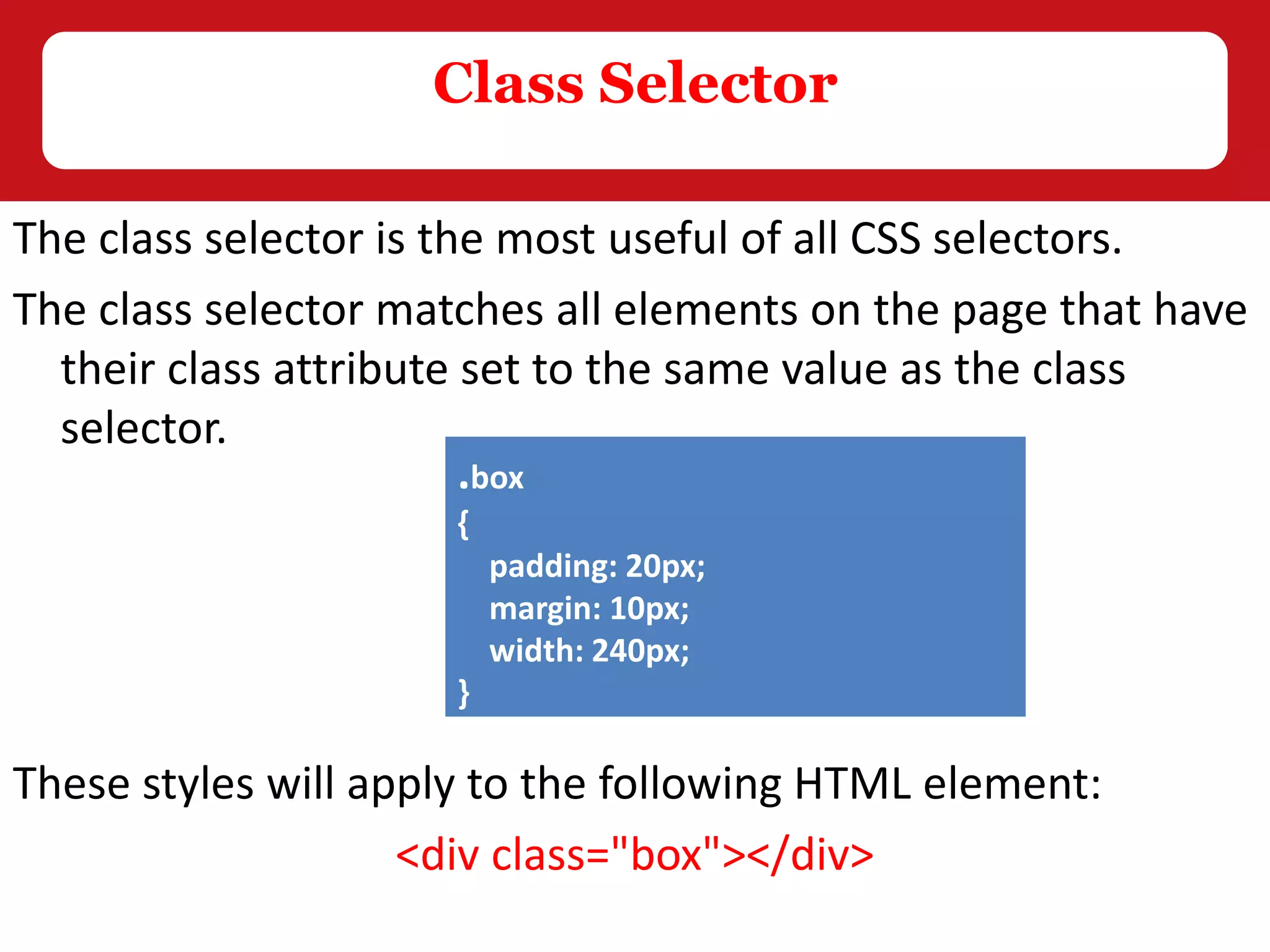 Class Selector

The class selector is the most useful of all CSS selectors.

The class selector matches all elements on the page that have their class attribute set to the same value as the class selector.

.box
{
padding: 20px;
margin: 10px;
width: 240px;
}

These styles will apply to the following HTML element:

<div class="box"></div>